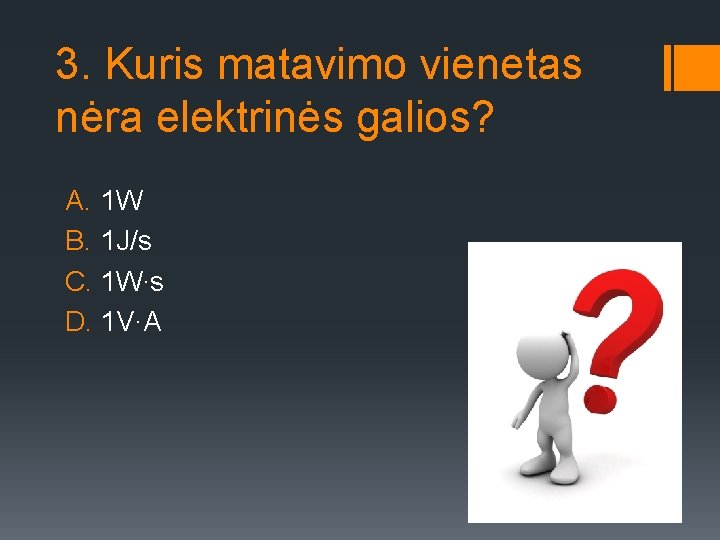 3. Kuris matavimo vienetas nėra elektrinės galios?

A. 1W
B. 1J/s
C. 1W·s
D. 1V·A